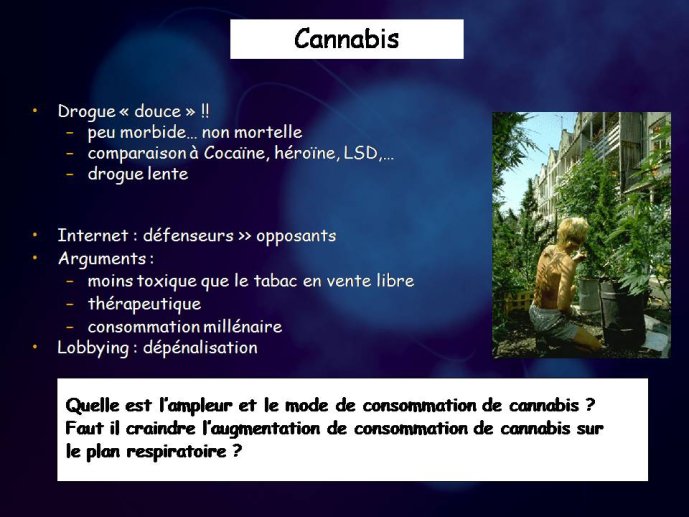 Cannabis

• Drogue « douce » !!
– peu morbide… non mortelle
– comparaison à Cocaïne, héroïne, LSD,…
– drogue lente

• Internet : défenseurs >> opposants
• Arguments :
– moins toxique que le tabac en vente libre
– thérapeutique
– consommation millénaire
• Lobbying : dépénalisation

Quelle est l'ampleur et le mode de consommation de cannabis ?
Faut il craindre l'augmentation de consommation de cannabis sur le plan respiratoire ?